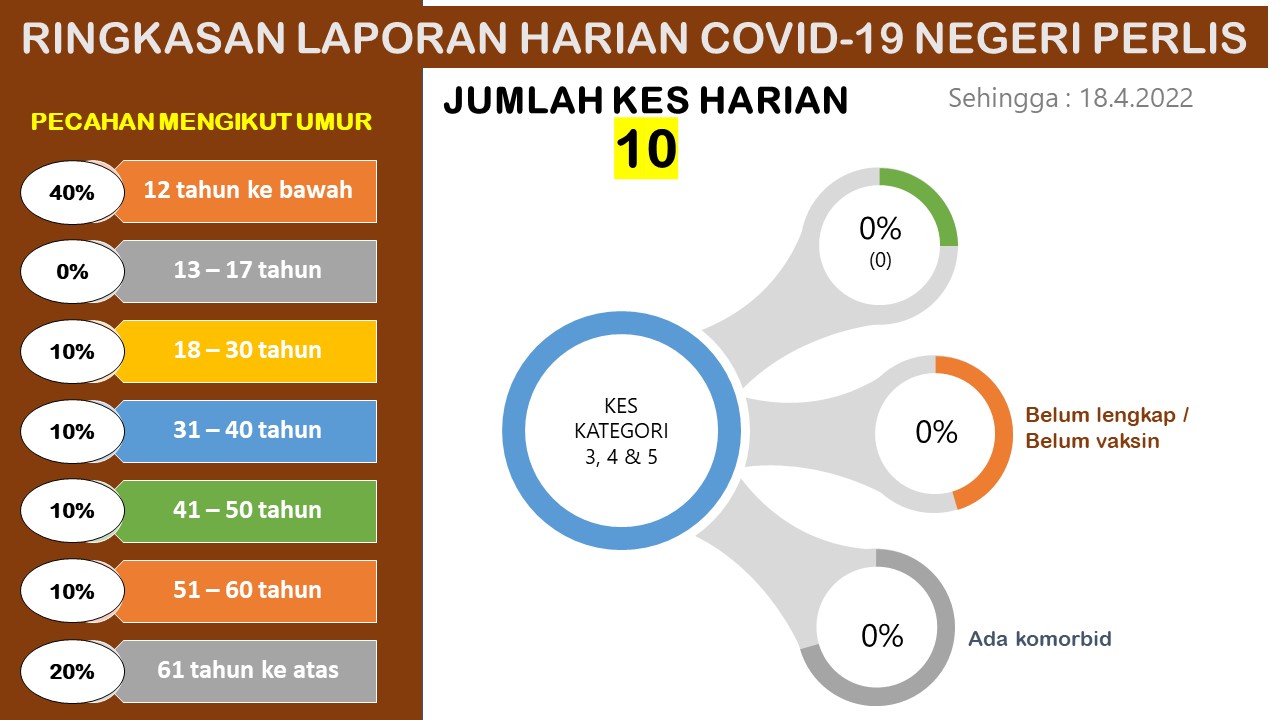 RINGKASAN LAPORAN HARIAN COVID-19 NEGERI PERLIS

PECAHAN MENGIKUT UMUR

40% 12 tahun ke bawah

0% 13 – 17 tahun

10% 18 – 30 tahun

10% 31 – 40 tahun

10% 41 – 50 tahun

10% 51 – 60 tahun

20% 61 tahun ke atas

JUMLAH KES HARIAN

10

Sehingga : 18.4.2022

KES KATEGORI 3, 4 & 5

0% (0)

0%

Belum lengkap / Belum vaksin

0%

Ada komorbid